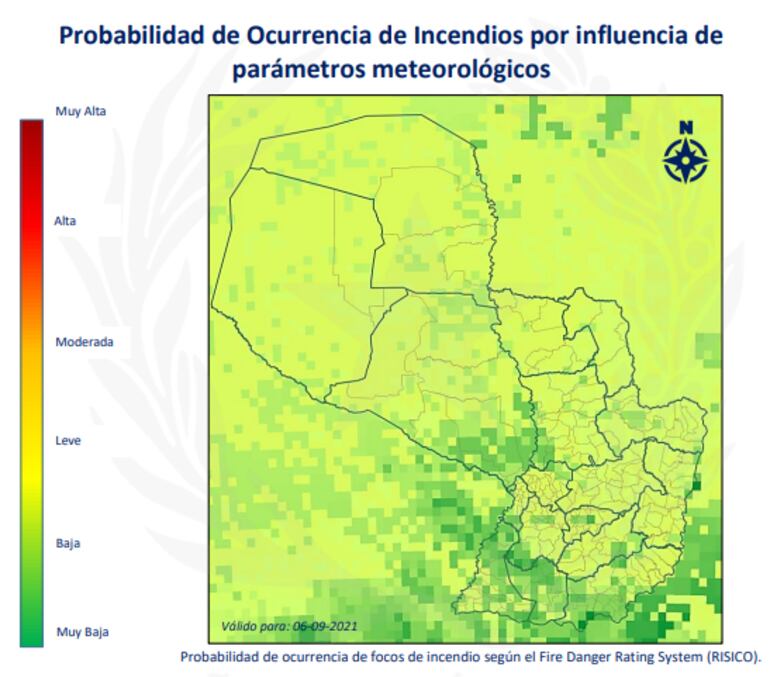 Probabilidad de Ocurrencia de Incendios por influencia de parámetros meteorológicos

Muy Alta

Alta

Moderada

Leve

Baja

Muy Baja

N

Válido para: 06-09-2021

Probabilidad de ocurrencia de focos de incendio según el Fire Danger Rating System (RISICO).